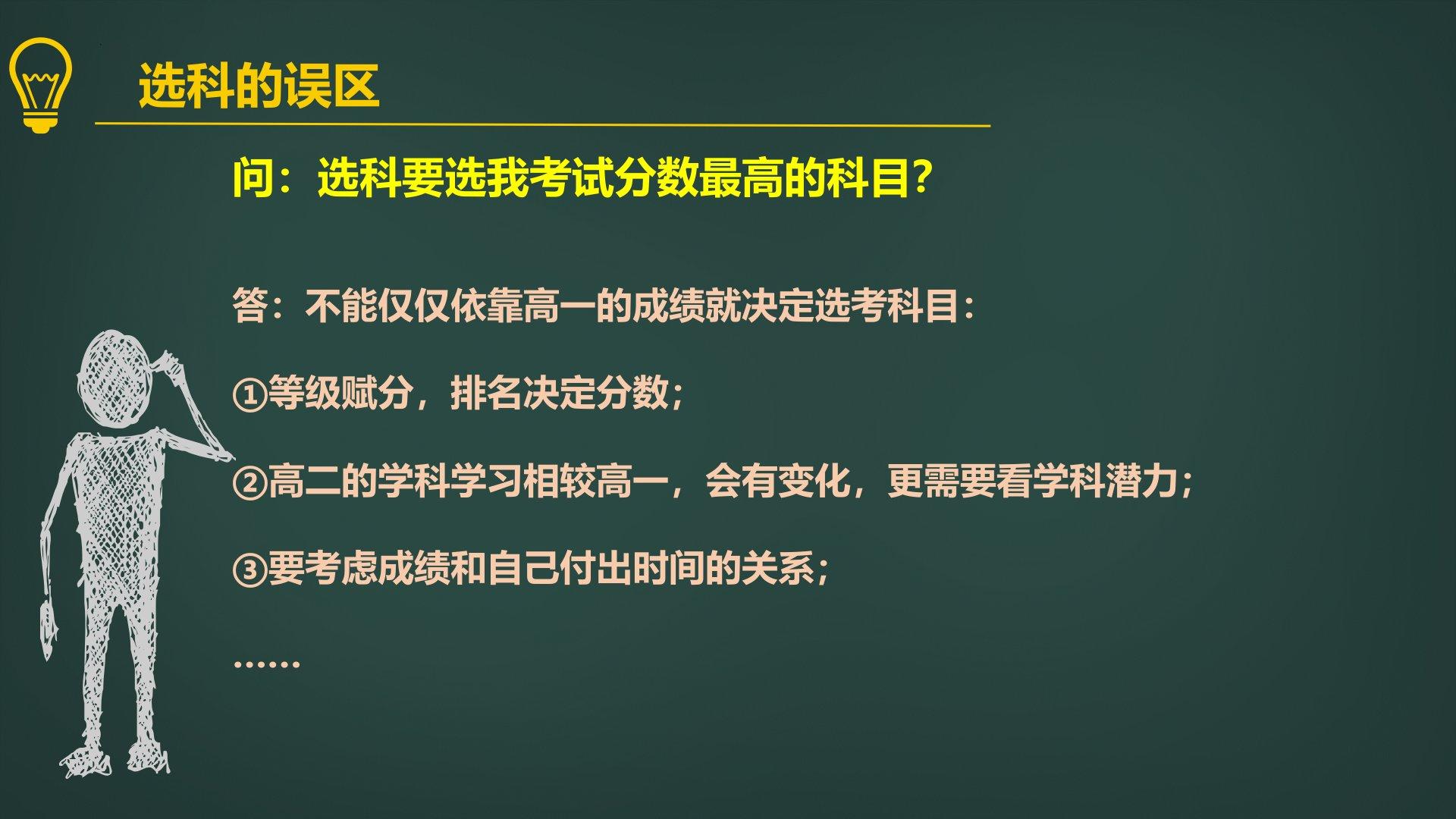 选科的误区

问：选科要选我考试分数最高的科目？

答：不能仅仅依靠高一的成绩就决定选考科目：

①等级赋分，排名决定分数；

②高二的学科学习相较高一，会有变化，更需要看学科潜力；

③要考虑成绩和自己付出时间的关系；

……